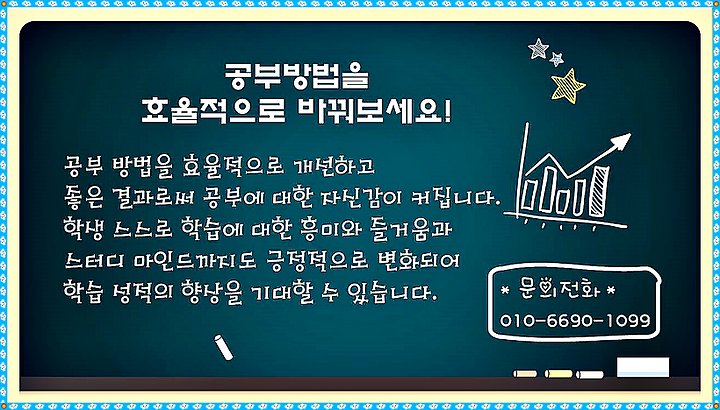 공부방법을
효율적으로 바꿔보세요!

공부 방법을 효율적으로 개선하고
좋은 결과로써 공부에 대한 자신감이 커집니다.
학생 스스로 학습에 대한 흥미와 즐거움과
스터디 마인드까지도 긍정적으로 변화되어
학습 성적의 향상을 기대할 수 있습니다.

* 문의전화 *
010-6690-1099